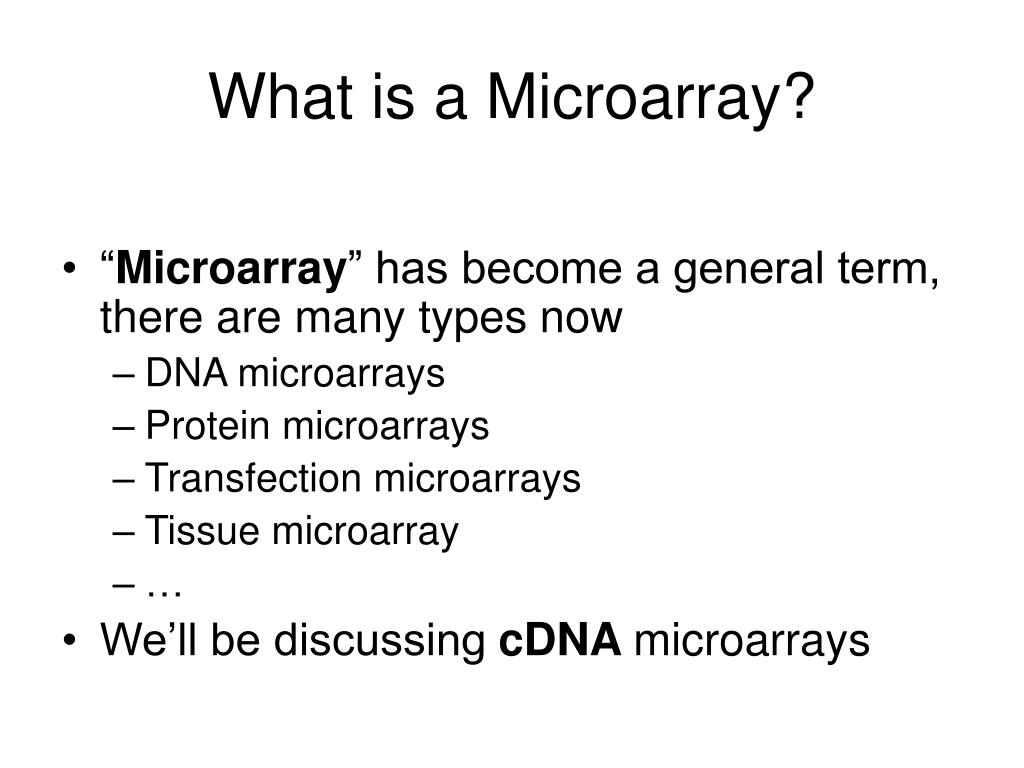 What is a Microarray?

• “Microarray” has become a general term, there are many types now
– DNA microarrays
– Protein microarrays
– Transfection microarrays
– Tissue microarray
– …
• We’ll be discussing cDNA microarrays